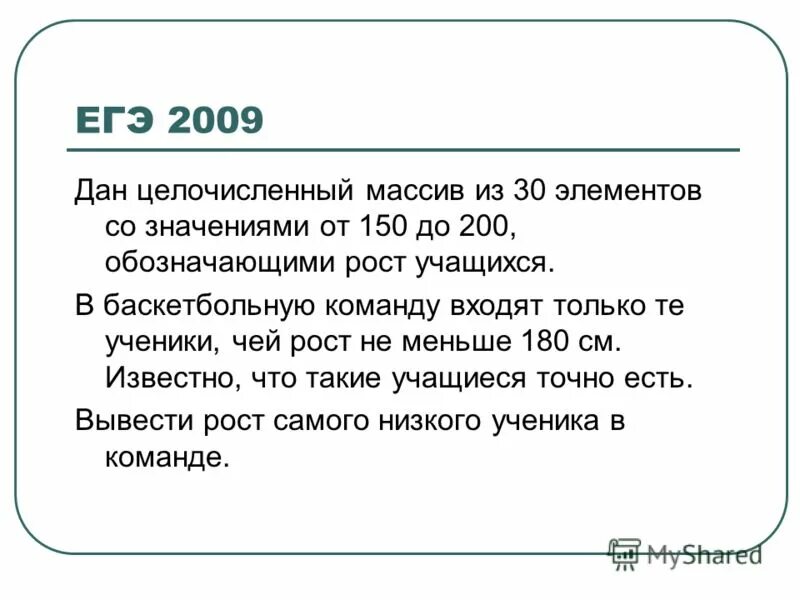 ЕГЭ 2009

Дан целочисленный массив из 30 элементов со значениями от 150 до 200, обозначающими рост учащихся.

В баскетбольную команду входят только те ученики, чей рост не меньше 180 см. Известно, что такие учащиеся точно есть.

Вывести рост самого низкого ученика в команде.

MyShared